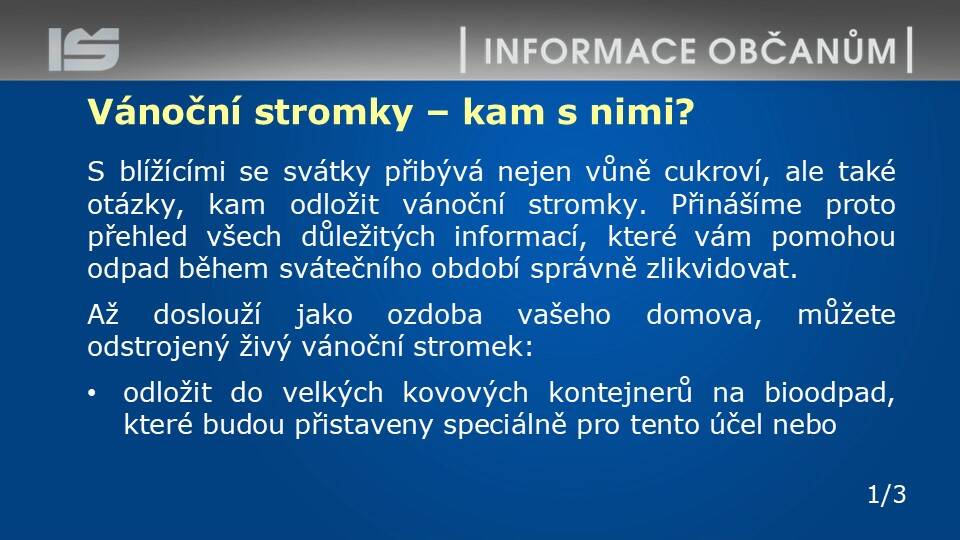 IS

INFORMACE OBČANŮM

Vánoční stromky – kam s nimi?

S blížícími se svátky přibývá nejen vůně cukroví, ale také otázky, kam odložit vánoční stromky. Přinášíme proto přehled všech důležitých informací, které vám pomohou odpad během svátečního období správně zlikvidovat.

Až doslouží jako ozdoba vašeho domova, můžete odstrojený živý vánoční stromek:

• odložit do velkých kovových kontejnerů na bioodpad, které budou přistaveny speciálně pro tento účel nebo

1/3